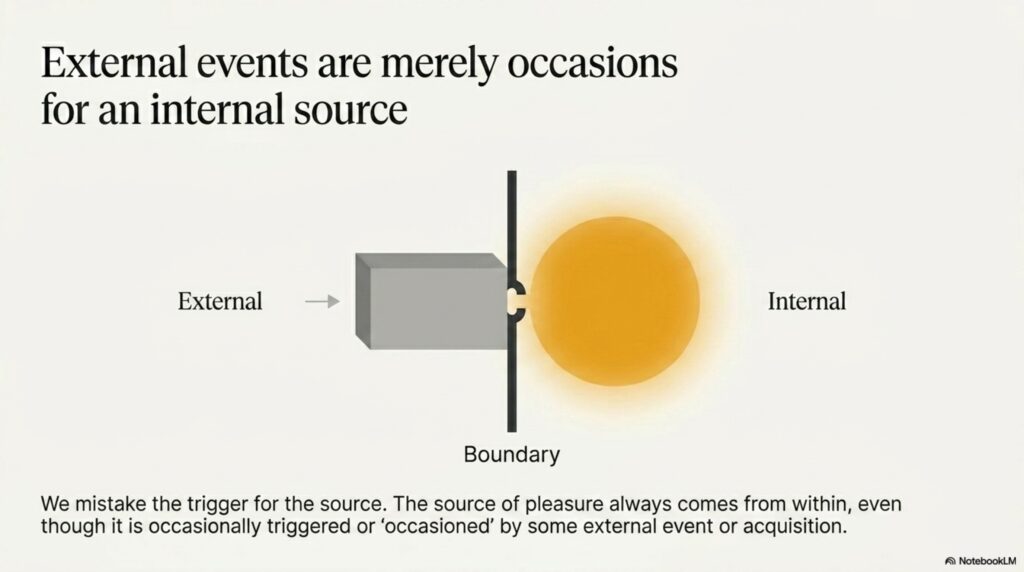 External events are merely occasions for an internal source

External

Internal

Boundary

We mistake the trigger for the source. The source of pleasure always comes from within, even though it is occasionally triggered or 'occasioned' by some external event or acquisition.

NotebookLM